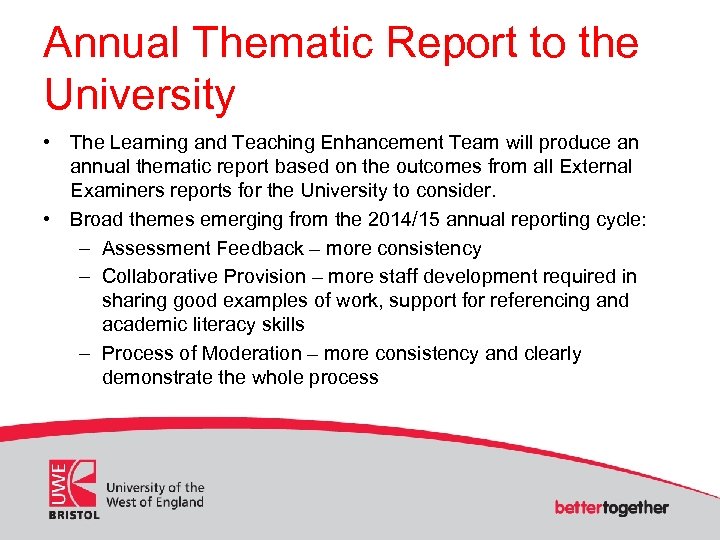 Annual Thematic Report to the University

• The Learning and Teaching Enhancement Team will produce an annual thematic report based on the outcomes from all External Examiners reports for the University to consider.

• Broad themes emerging from the 2014/15 annual reporting cycle:

– Assessment Feedback – more consistency

– Collaborative Provision – more staff development required in sharing good examples of work, support for referencing and academic literacy skills

– Process of Moderation – more consistency and clearly demonstrate the whole process

UWE BRISTOL

University of the West of England

bettertogether